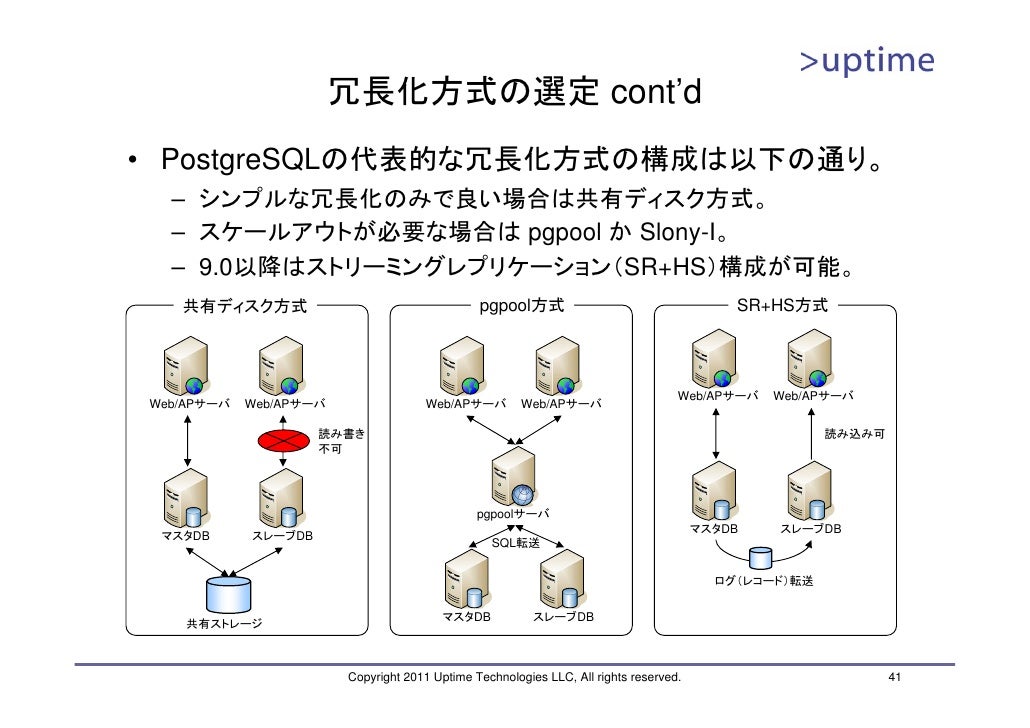 >uptime

冗長化方式の選定 cont'd

• PostgreSQLの代表的な冗長化方式の構成は以下の通り。
– シンプルな冗長化のみで良い場合は共有ディスク方式。
– スケールアウトが必要な場合は pgpool か Slony-I。
– 9.0以降はストリーミングレプリケーション(SR+HS)構成が可能。

共有ディスク方式

Web/APサーバ Web/APサーバ

読み書き不可

マスタDB スレーブDB

共有ストレージ

pgpool方式

Web/APサーバ Web/APサーバ

pgpoolサーバ

SQL転送

マスタDB スレーブDB

SR+HS方式

Web/APサーバ Web/APサーバ

読み込み可

マスタDB スレーブDB

ログ(レコード)転送

Copyright 2011 Uptime Technologies LLC, All rights reserved.

41